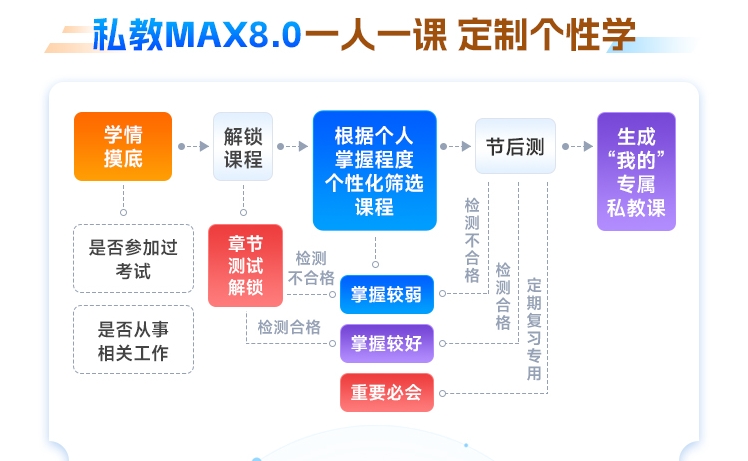 私教MAX8.0一人一课 定制个性学

学情摸底

解锁课程

根据个人掌握程度个性化筛选课程

节后测

生成“我的”专属私教课

是否参加过考试

是否从事相关工作

章节测试解锁

检测不合格

检测合格

掌握较弱

掌握较好

重要必会

检测不合格

检测合格

定期复习专用